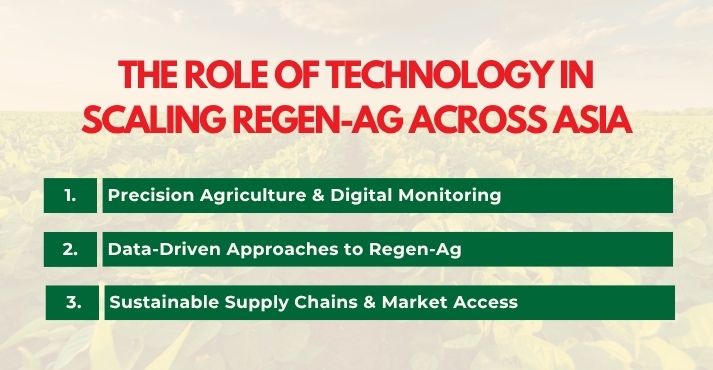 THE ROLE OF TECHNOLOGY IN SCALING REGEN-AG ACROSS ASIA

1. Precision Agriculture & Digital Monitoring

2. Data-Driven Approaches to Regen-Ag

3. Sustainable Supply Chains & Market Access